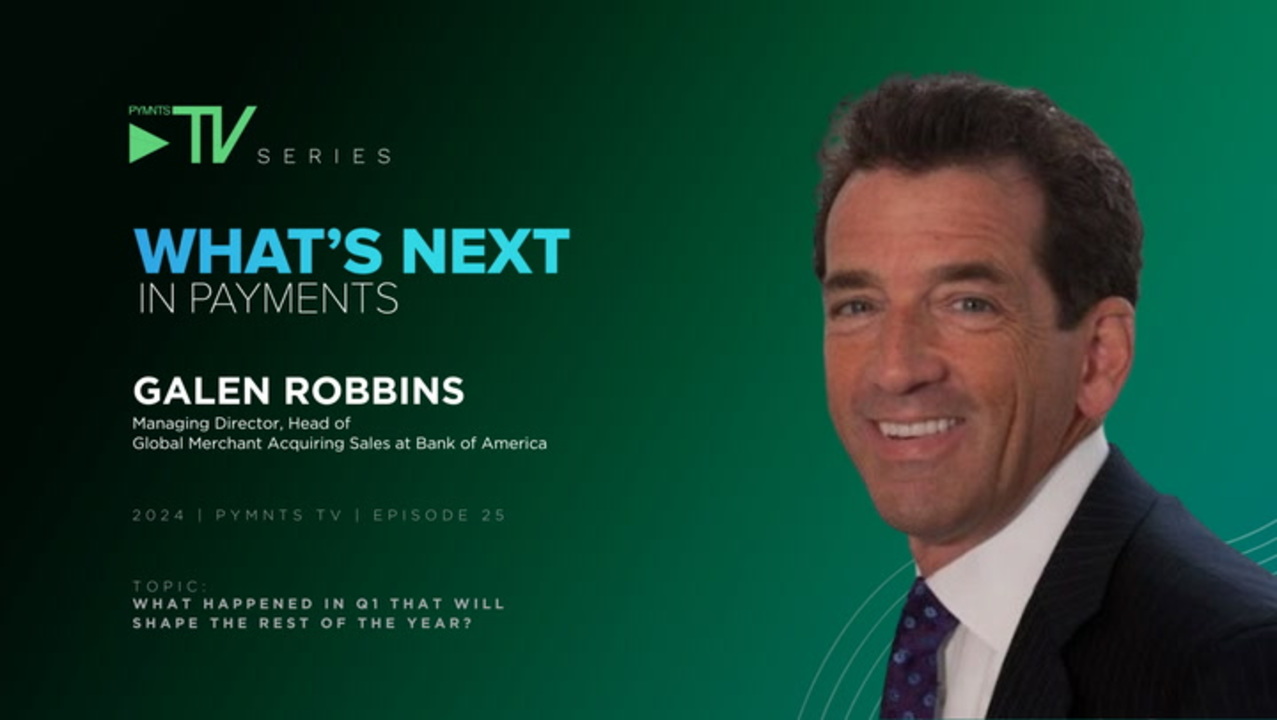 PYMNTS TV SERIES

WHAT'S NEXT IN PAYMENTS

GALEN ROBBINS
Managing Director, Head of Global Merchant Acquiring Sales at Bank of America

2024 | PYMNTS TV | EPISODE 25

TOPIC:
WHAT HAPPENED IN Q1 THAT WILL SHAPE THE REST OF THE YEAR?